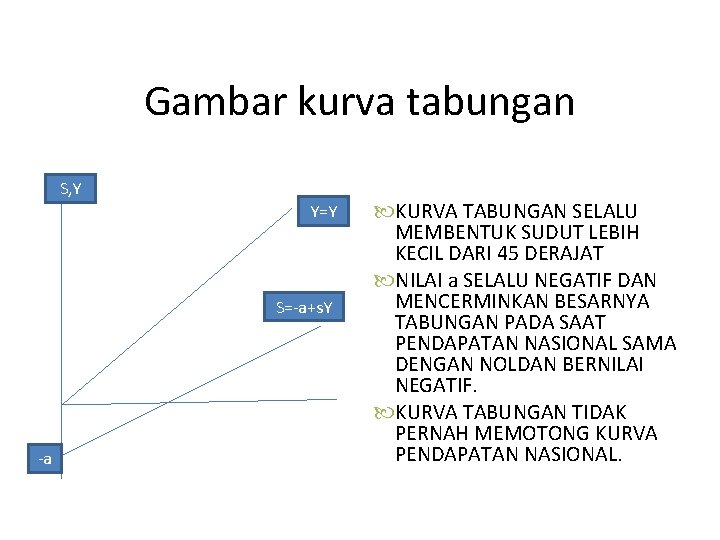 Gambar kurva tabungan

S,Y

Y=Y

S=-a+sY

-a

KURVA TABUNGAN SELALU MEMBENTUK SUDUT LEBIH KECIL DARI 45 DERAJAT

NILAI a SELALU NEGATIF DAN MENCERMINKAN BESARNYA TABUNGAN PADA SAAT PENDAPATAN NASIONAL SAMA DENGAN NOLDAN BERNILAI NEGATIF.

KURVA TABUNGAN TIDAK PERNAH MEMOTONG KURVA PENDAPATAN NASIONAL.